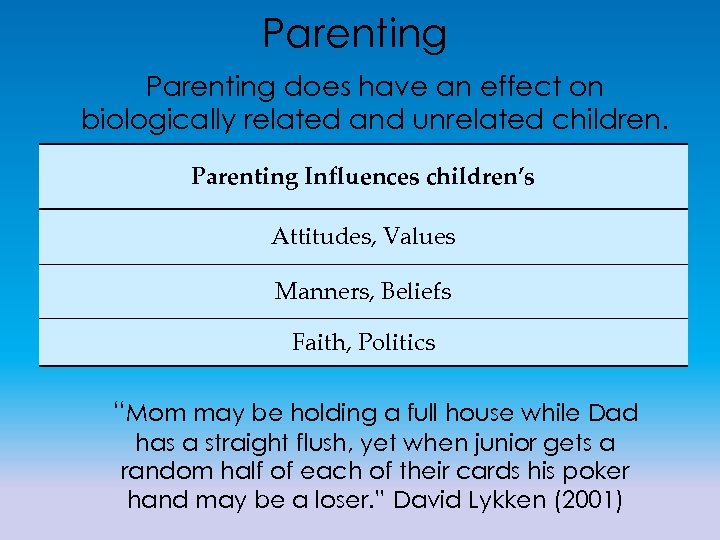 Parenting

Parenting does have an effect on biologically related and unrelated children.

| Parenting Influences children's |
|---|
| Attitudes, Values |
| Manners, Beliefs |
| Faith, Politics |

"Mom may be holding a full house while Dad has a straight flush, yet when junior gets a random half of each of their cards his poker hand may be a loser." David Lykken (2001)